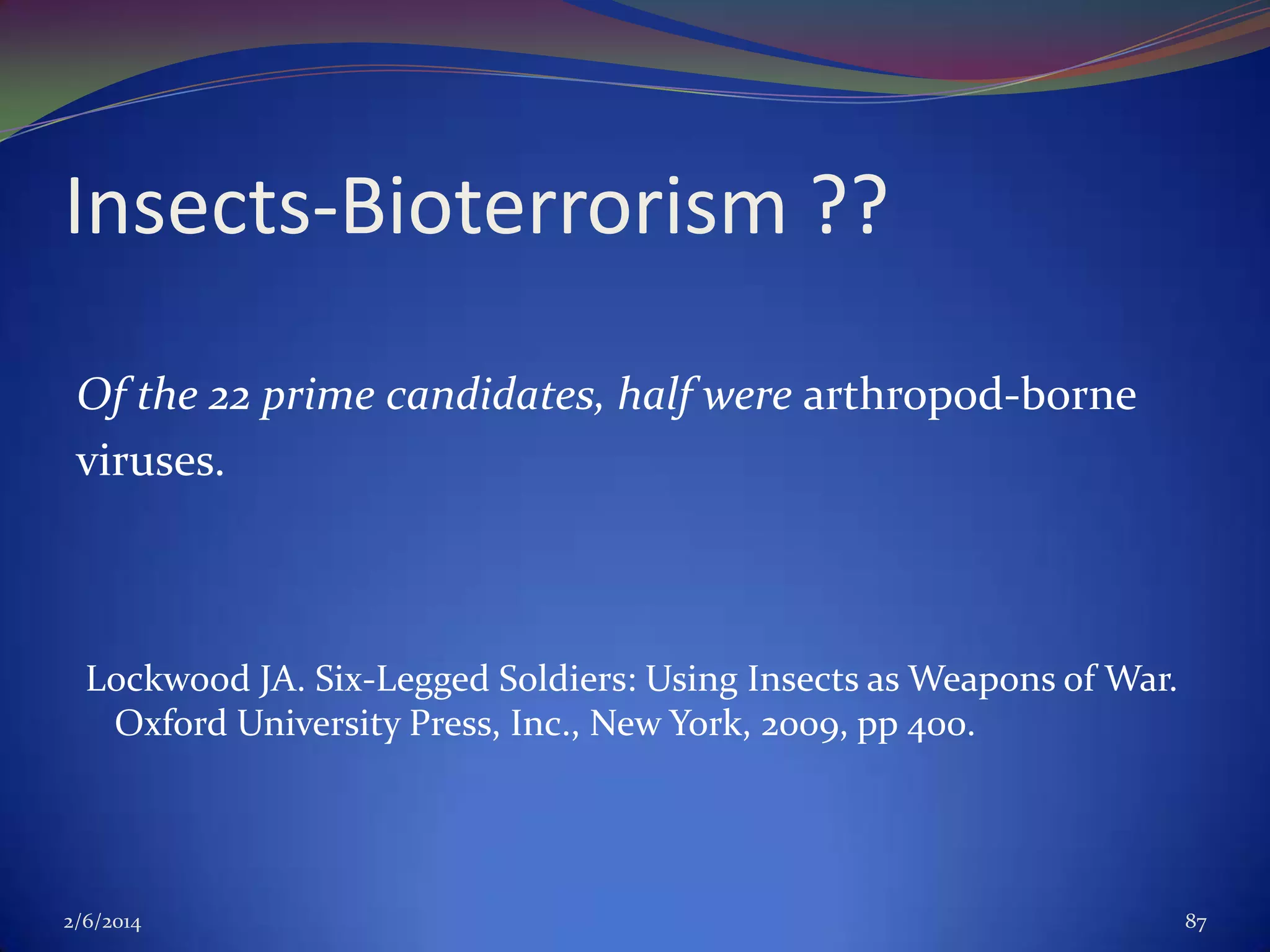 Insects-Bioterrorism ??

Of the 22 prime candidates, half were arthropod-borne viruses.

Lockwood JA. Six-Legged Soldiers: Using Insects as Weapons of War. Oxford University Press, Inc., New York, 2009, pp 400.

2/6/2014

87